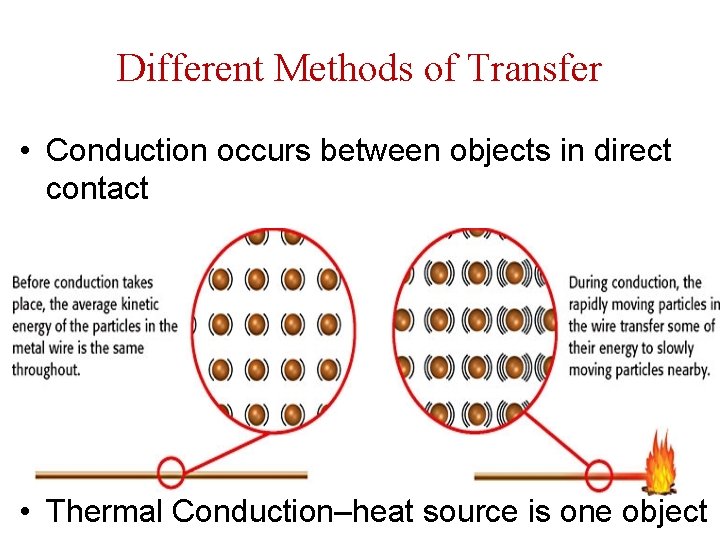 Different Methods of Transfer

• Conduction occurs between objects in direct contact

Before conduction takes place, the average kinetic energy of the particles in the metal wire is the same throughout.

During conduction, the rapidly moving particles in the wire transfer some of their energy to slowly moving particles nearby.

• Thermal Conduction–heat source is one object